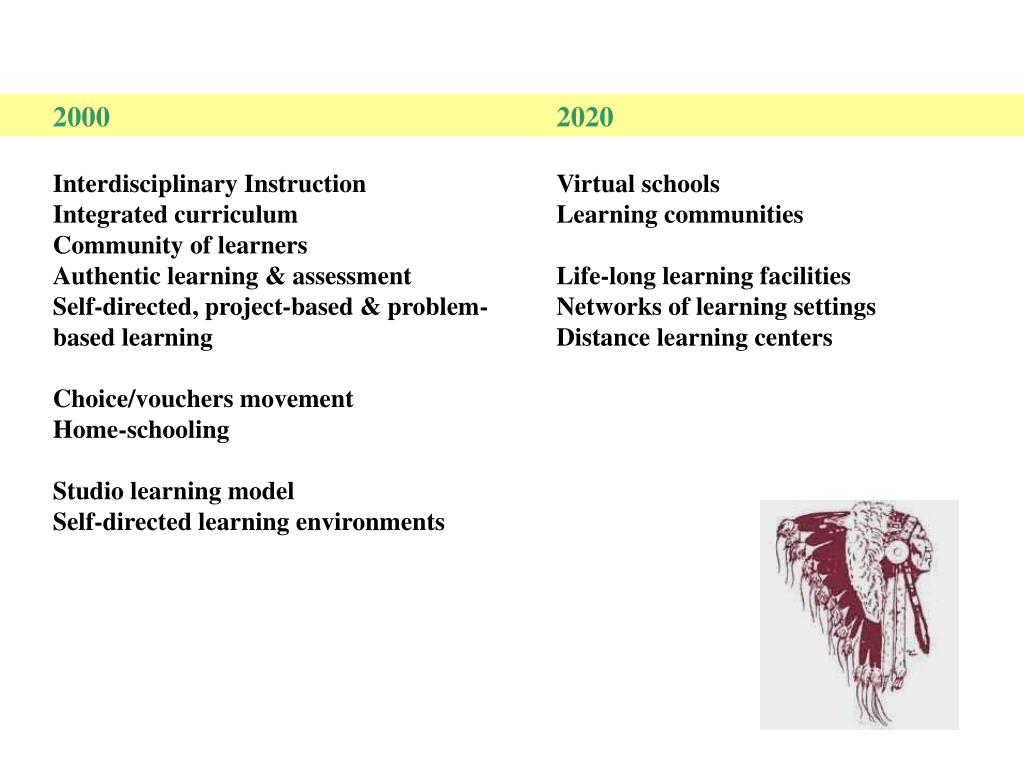 2000

Interdisciplinary Instruction
Integrated curriculum
Community of learners
Authentic learning & assessment
Self-directed, project-based & problem-based learning

Choice/vouchers movement
Home-schooling

Studio learning model
Self-directed learning environments

2020

Virtual schools
Learning communities

Life-long learning facilities
Networks of learning settings
Distance learning centers